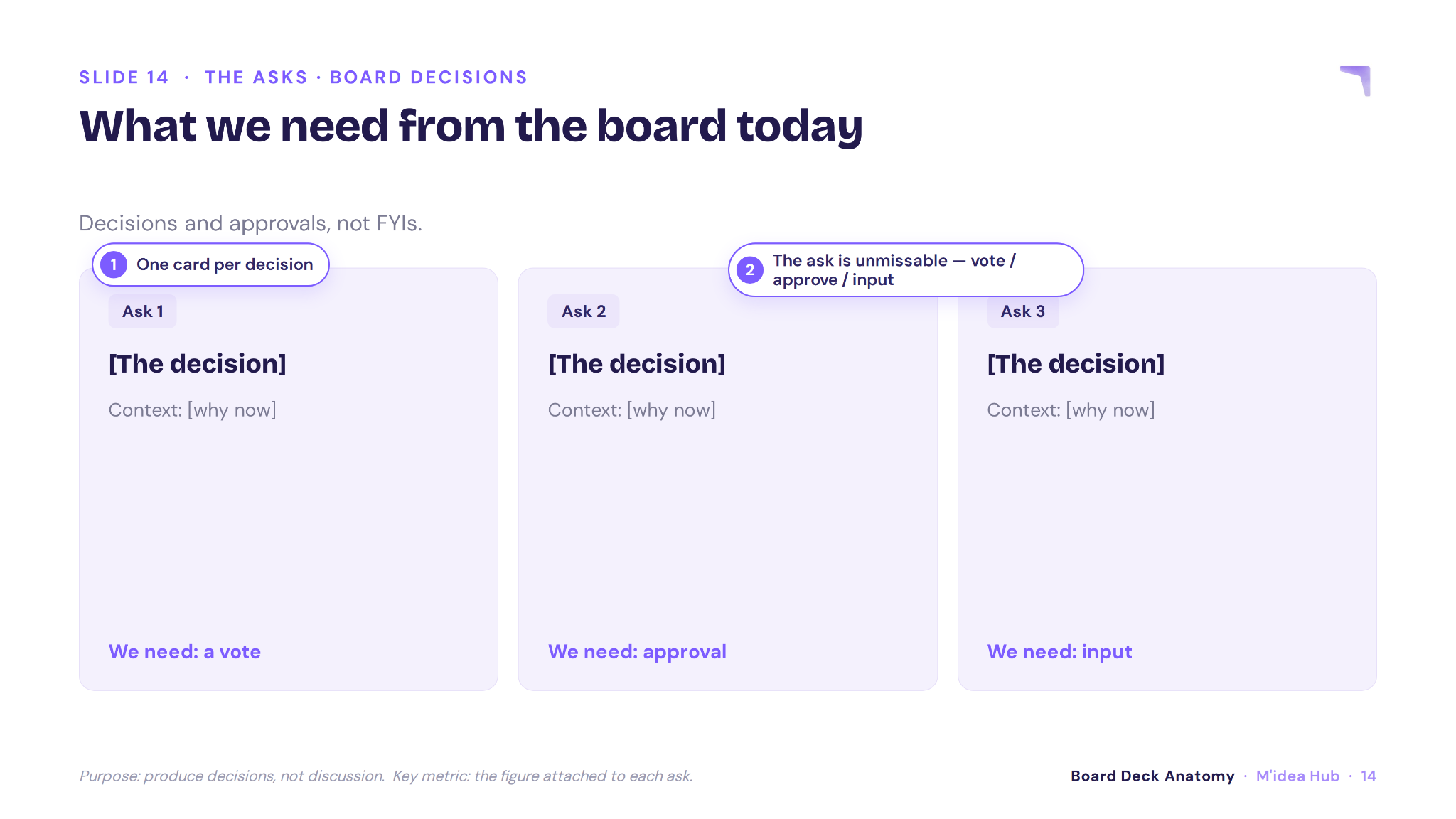 SLIDE 14 · THE ASKS · BOARD DECISIONS

What we need from the board today

Decisions and approvals, not FYIs.

1 One card per decision

2 The ask is unmissable — vote / approve / input

Ask 1

[The decision]

Context: [why now]

We need: a vote

Ask 2

[The decision]

Context: [why now]

We need: approval

Ask 3

[The decision]

Context: [why now]

We need: input

Purpose: produce decisions, not discussion. Key metric: the figure attached to each ask.

Board Deck Anatomy · M'idea Hub · 14